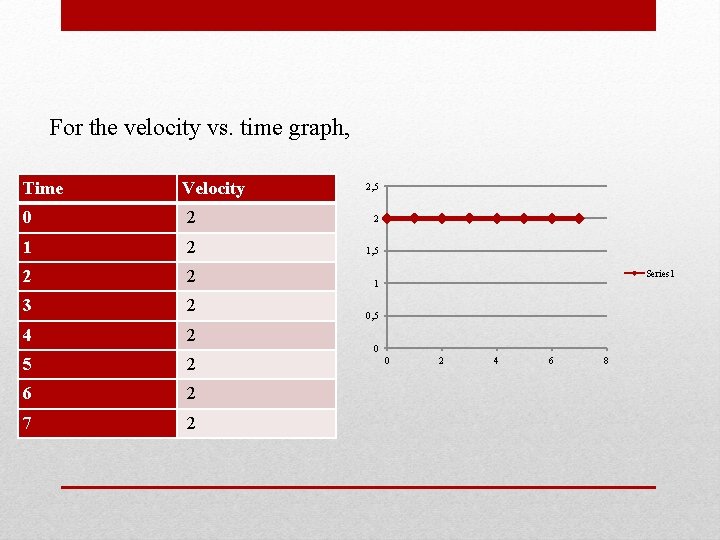 For the velocity vs. time graph,

| Time | Velocity |
|---|---|
| 0 | 2 |
| 1 | 2 |
| 2 | 2 |
| 3 | 2 |
| 4 | 2 |
| 5 | 2 |
| 6 | 2 |
| 7 | 2 |

2,5
2
1,5
1
0,5
0
0 2 4 6 8
Series1